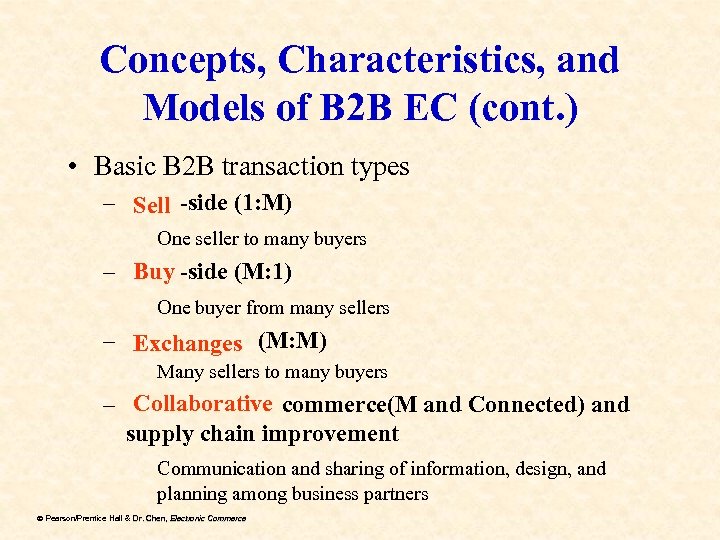 Concepts, Characteristics, and Models of B2B EC (cont.)

• Basic B2B transaction types

– Sell -side (1:M)

One seller to many buyers

– Buy -side (M:1)

One buyer from many sellers

– Exchanges (M:M)

Many sellers to many buyers

– Collaborative commerce(M and Connected) and supply chain improvement

Communication and sharing of information, design, and planning among business partners

© Pearson/Prentice Hall & Dr. Chen, Electronic Commerce